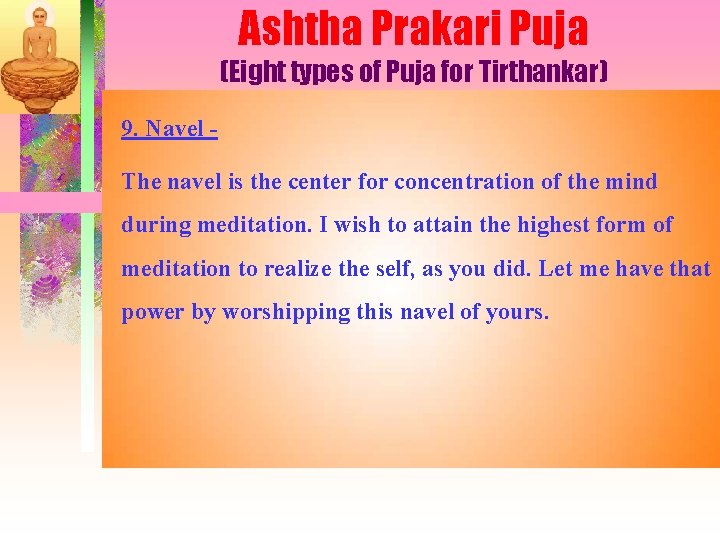 Ashtha Prakari Puja
(Eight types of Puja for Tirthankar)

9. Navel -

The navel is the center for concentration of the mind during meditation. I wish to attain the highest form of meditation to realize the self, as you did. Let me have that power by worshipping this navel of yours.